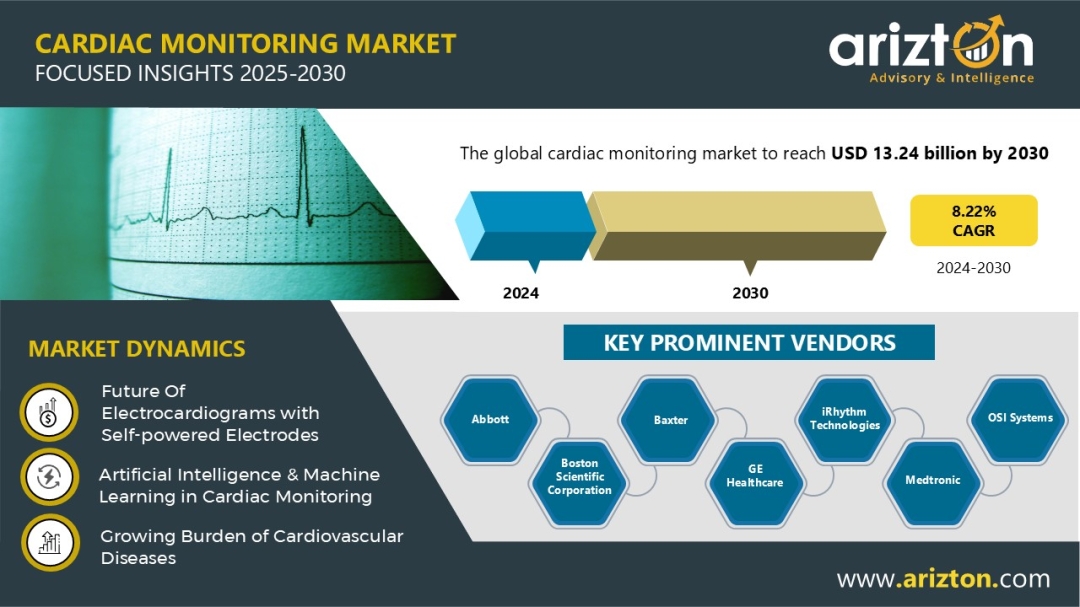 CARDIAC MONITORING MARKET
FOCUSED INSIGHTS 2025-2030

arizton
Advisory & Intelligence

The global cardiac monitoring market to reach USD 13.24 billion by 2030

2024

2030

8.22%
CAGR

2024-2030

MARKET DYNAMICS

Future Of Electrocardiograms with Self-powered Electrodes

Artificial Intelligence & Machine Learning in Cardiac Monitoring

Growing Burden of Cardiovascular Diseases

KEY PROMINENT VENDORS

Abbott

Boston Scientific Corporation

Baxter

GE Healthcare

iRhythm Technologies

Medtronic

OSI Systems

www.arizton.com